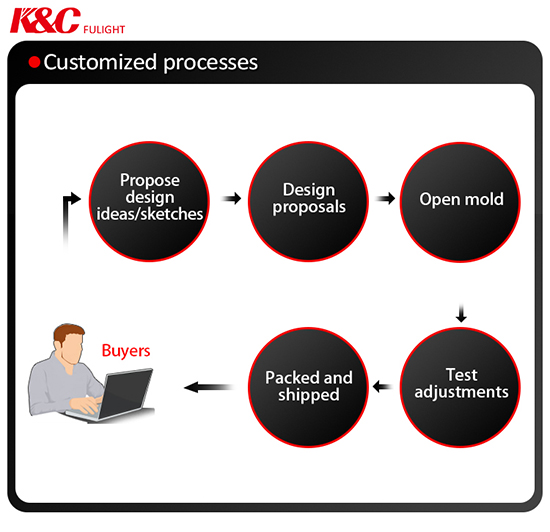 K&C FULIGHT

Customized processes

Propose design ideas/sketches

Design proposals

Open mold

Test adjustments

Packed and shipped

Buyers